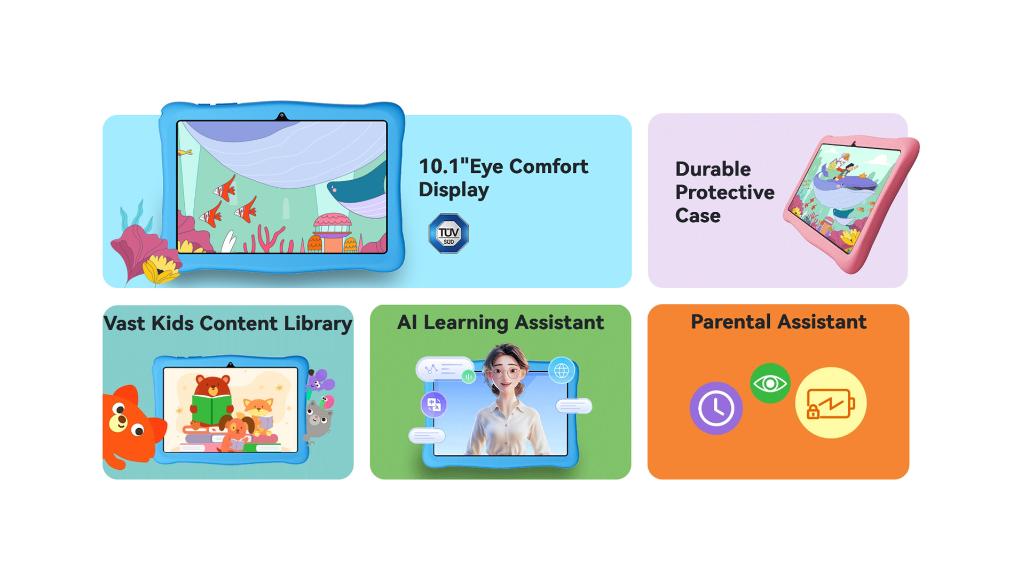 10.1"Eye Comfort Display

TÜV SÜD

Durable Protective Case

Vast Kids Content Library

AI Learning Assistant

Parental Assistant